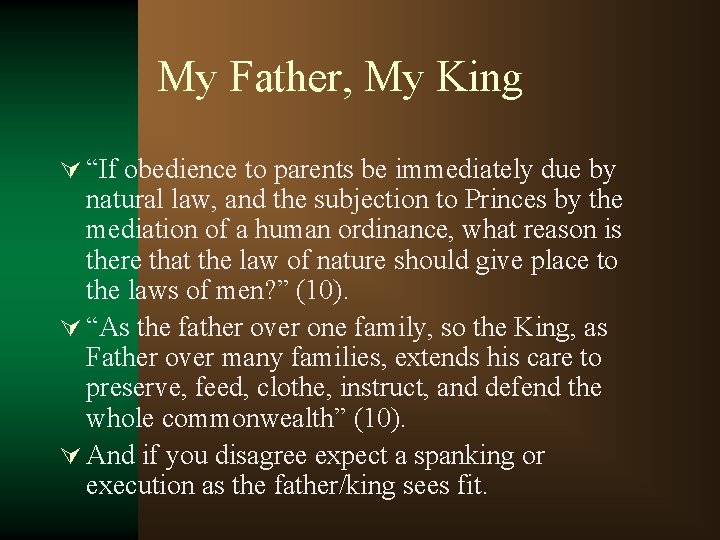 My Father, My King

“If obedience to parents be immediately due by natural law, and the subjection to Princes by the mediation of a human ordinance, what reason is there that the law of nature should give place to the laws of men?” (10).

“As the father over one family, so the King, as Father over many families, extends his care to preserve, feed, clothe, instruct, and defend the whole commonwealth” (10).

And if you disagree expect a spanking or execution as the father/king sees fit.